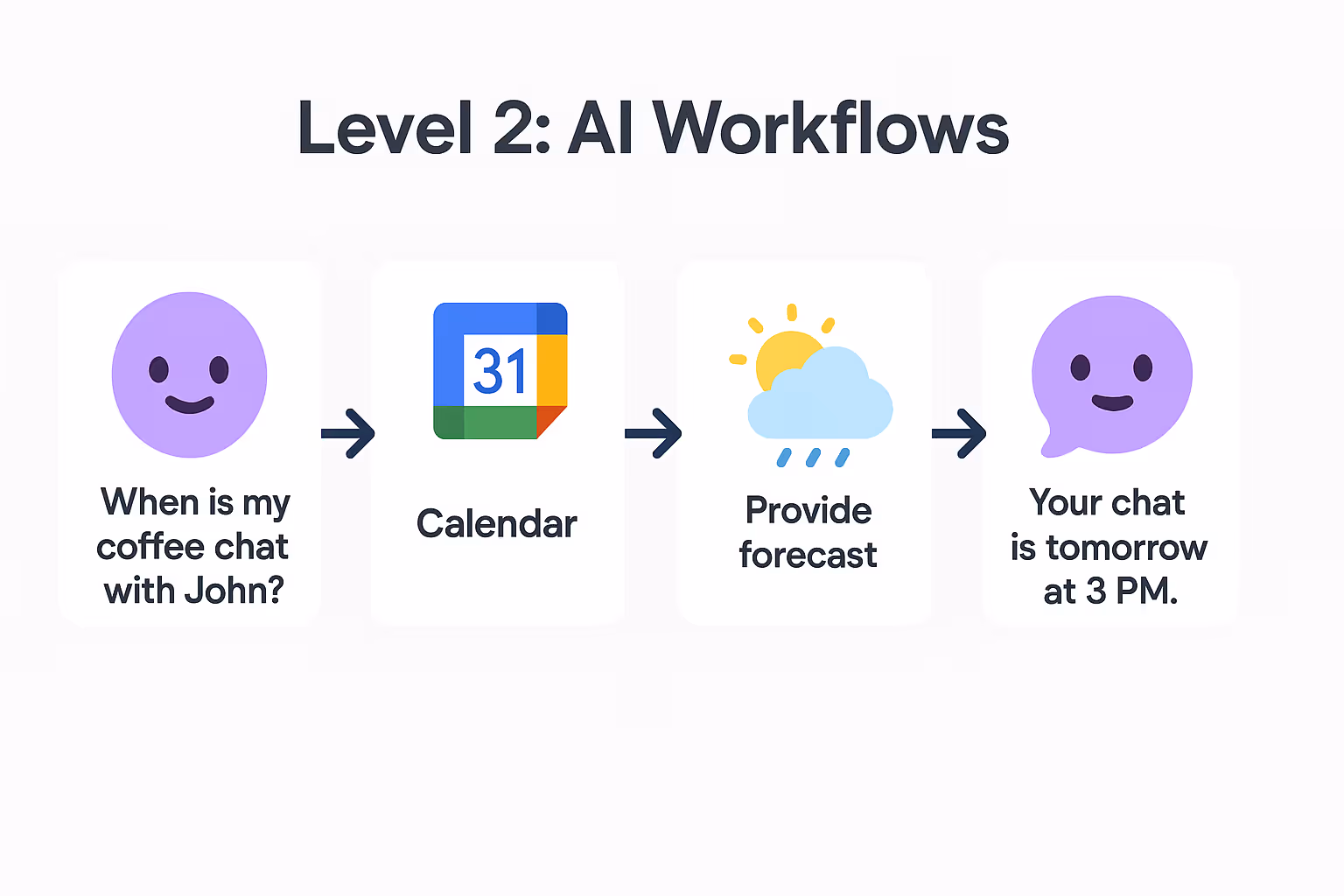 Level 2: AI Workflows

When is my coffee chat with John?

31

Calendar

Provide forecast

Your chat is tomorrow at 3 PM.